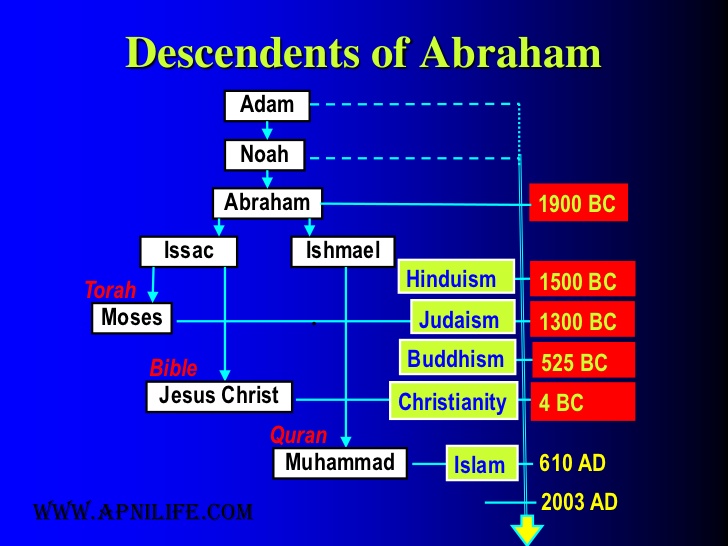 Descendents of Abraham

Adam

Noah

Abraham

1900 BC

Issac

Ishmael

Hinduism

1500 BC

Torah

Moses

Judaism

1300 BC

Buddhism

525 BC

Bible

Jesus Christ

Christianity

4 BC

Quran

Muhammad

Islam

610 AD

2003 AD

WWW.APNILIFE.COM